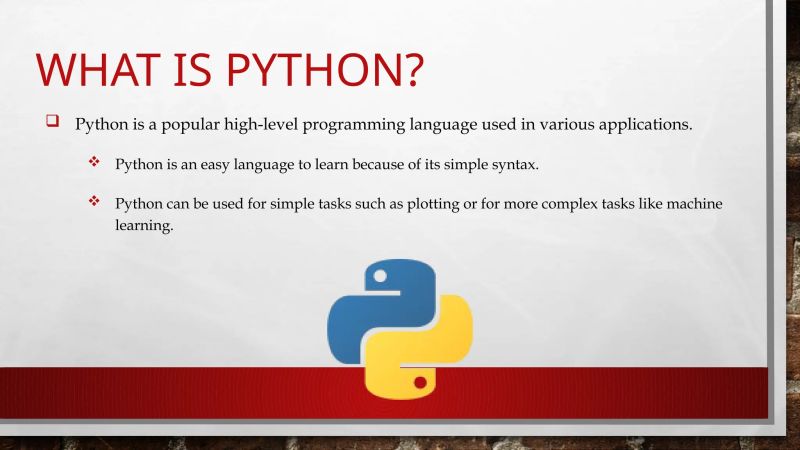 WHAT IS PYTHON?

❑ Python is a popular high-level programming language used in various applications.

❖ Python is an easy language to learn because of its simple syntax.

❖ Python can be used for simple tasks such as plotting or for more complex tasks like machine learning.